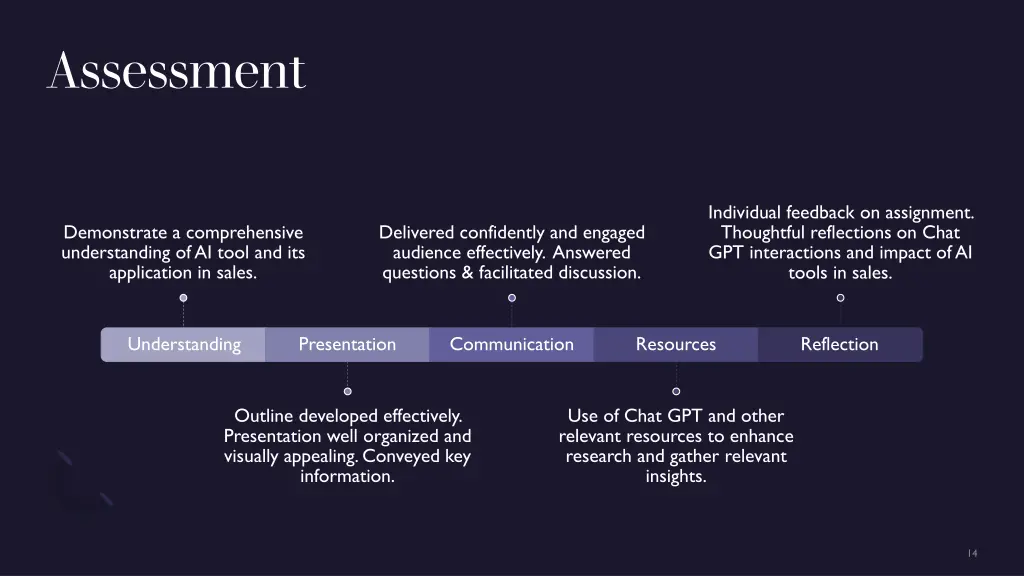 Assessment

Demonstrate a comprehensive understanding of AI tool and its application in sales.

Delivered confidently and engaged audience effectively. Answered questions & facilitated discussion.

Individual feedback on assignment. Thoughtful reflections on Chat GPT interactions and impact of AI tools in sales.

Understanding

Presentation

Communication

Resources

Reflection

Outline developed effectively. Presentation well organized and visually appealing. Conveyed key information.

Use of Chat GPT and other relevant resources to enhance research and gather relevant insights.

14